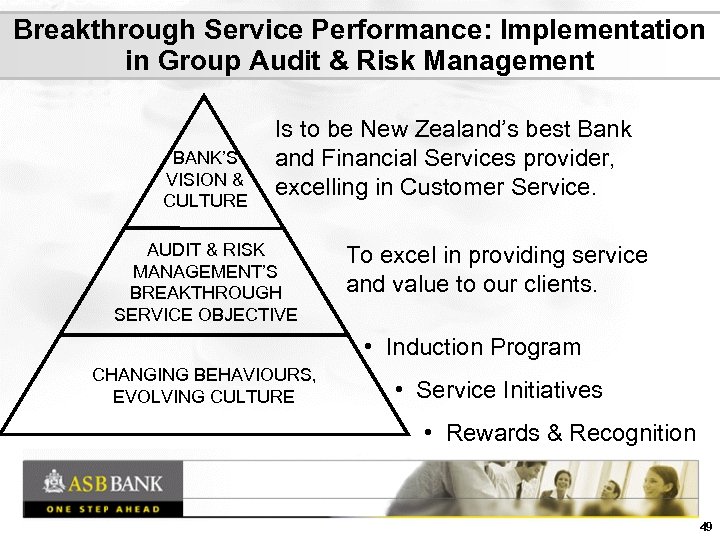 Breakthrough Service Performance: Implementation in Group Audit & Risk Management

BANK'S VISION & CULTURE

Is to be New Zealand's best Bank and Financial Services provider, excelling in Customer Service.

AUDIT & RISK MANAGEMENT'S BREAKTHROUGH SERVICE OBJECTIVE

To excel in providing service and value to our clients.

CHANGING BEHAVIOURS, EVOLVING CULTURE

• Induction Program
• Service Initiatives
• Rewards & Recognition

ASB BANK
ONE STEP AHEAD

49